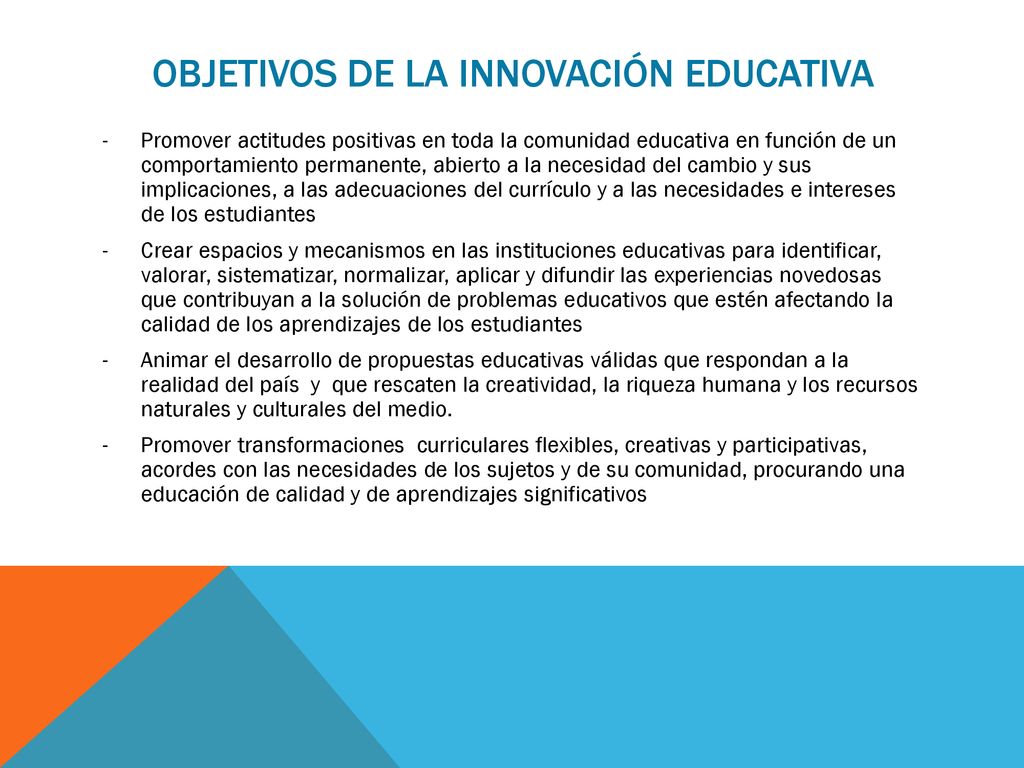 OBJETIVOS DE LA INNOVACIÓN EDUCATIVA

- Promover actitudes positivas en toda la comunidad educativa en función de un comportamiento permanente, abierto a la necesidad del cambio y sus implicaciones, a las adecuaciones del currículo y a las necesidades e intereses de los estudiantes

- Crear espacios y mecanismos en las instituciones educativas para identificar, valorar, sistematizar, normalizar, aplicar y difundir las experiencias novedosas que contribuyan a la solución de problemas educativos que estén afectando la calidad de los aprendizajes de los estudiantes

- Animar el desarrollo de propuestas educativas válidas que respondan a la realidad del país y que rescaten la creatividad, la riqueza humana y los recursos naturales y culturales del medio.

- Promover transformaciones curriculares flexibles, creativas y participativas, acordes con las necesidades de los sujetos y de su comunidad, procurando una educación de calidad y de aprendizajes significativos